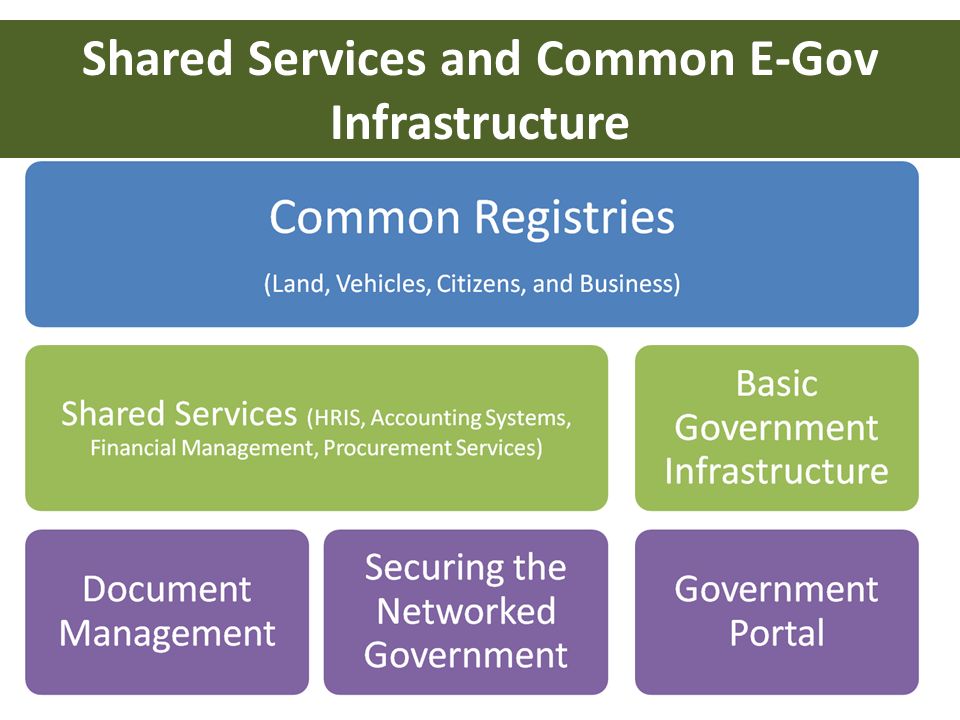 Shared Services and Common E-Gov Infrastructure

Common Registries

(Land, Vehicles, Citizens, and Business)

Shared Services (HRIS, Accounting Systems, Financial Management, Procurement Services)

Basic Government Infrastructure

Document Management

Securing the Networked Government

Government Portal